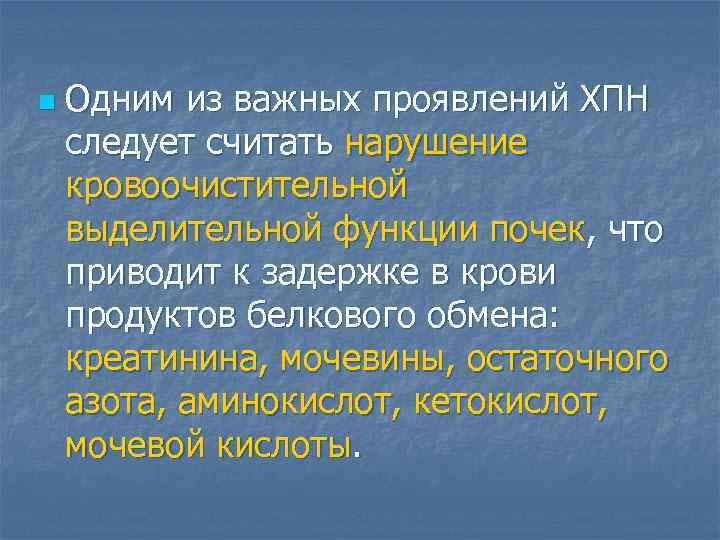 Одним из важных проявлений ХПН следует считать нарушение кровоочистительной выделительной функции почек, что приводит к задержке в крови продуктов белкового обмена: креатинина, мочевины, остаточного азота, аминокислот, кетокислот, мочевой кислоты.